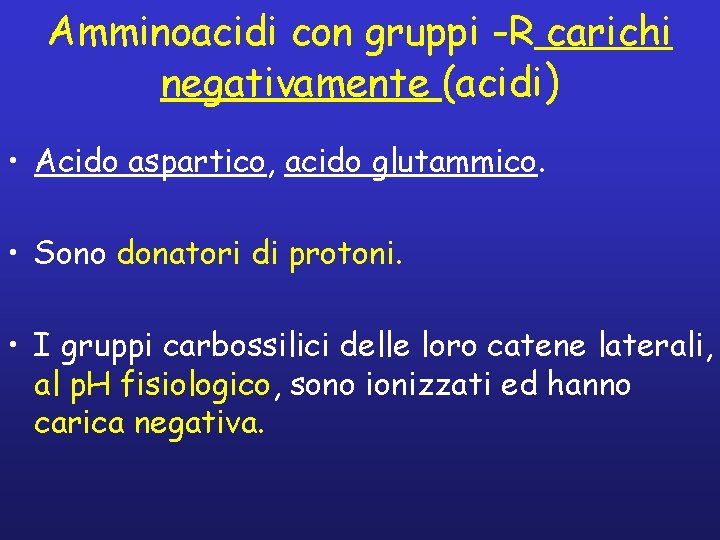 Amminoacidi con gruppi -R carichi negativamente (acidi)

• Acido aspartico, acido glutammico.

• Sono donatori di protoni.

• I gruppi carbossilici delle loro catene laterali, al pH fisiologico, sono ionizzati ed hanno carica negativa.